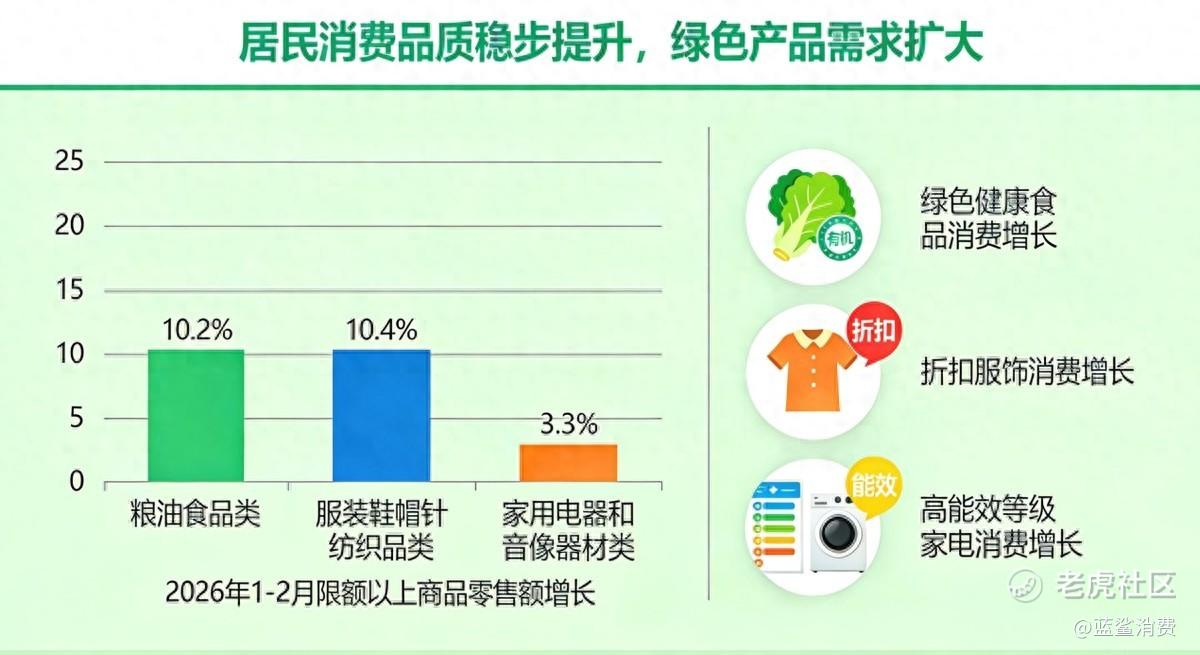 居民消费品质稳步提升，绿色产品需求扩大

25
20
15
10
5
0

10.2%
10.4%
3.3%

粮油食品类
服装鞋帽针纺织品类
家用电器和音像器材类

2026年1-2月限额以上商品零售额增长

有机
绿色健康食品消费增长

折扣
折扣服饰消费增长

能效
高能效等级家电消费增长

老虎社区
@蓝鲨消费